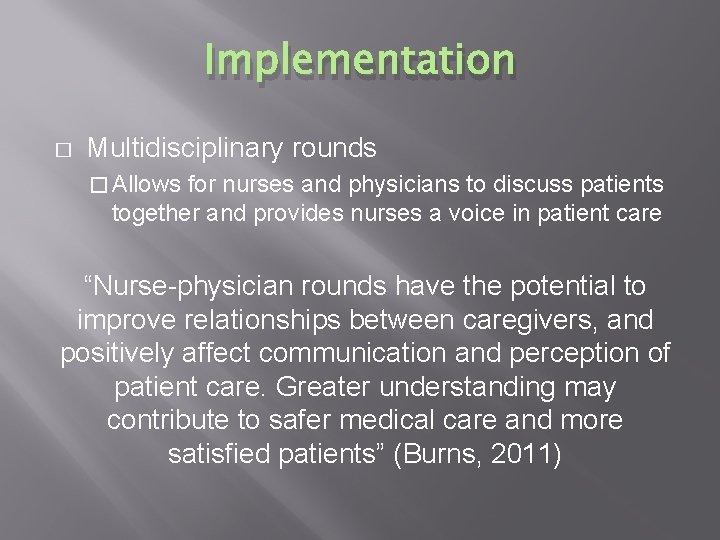 Implementation

□ Multidisciplinary rounds

□ Allows for nurses and physicians to discuss patients together and provides nurses a voice in patient care

“Nurse-physician rounds have the potential to improve relationships between caregivers, and positively affect communication and perception of patient care. Greater understanding may contribute to safer medical care and more satisfied patients” (Burns, 2011)